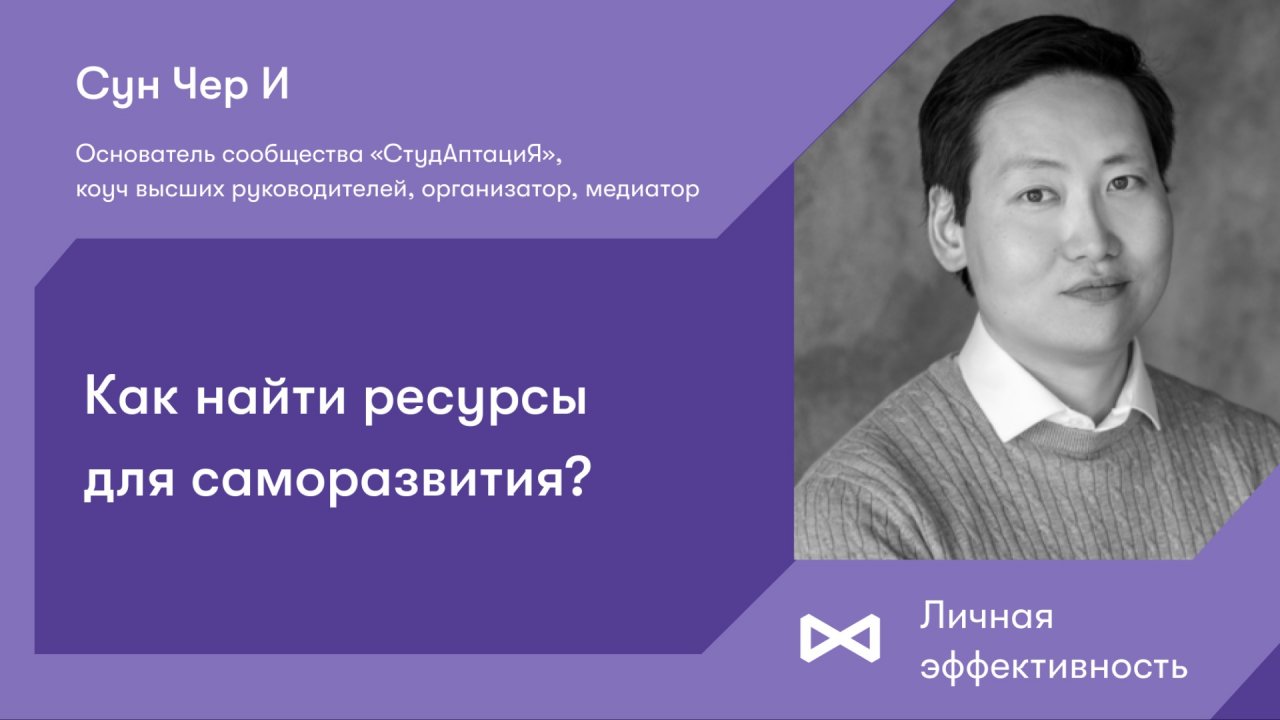 Сун Чер И

Основатель сообщества «СтудАптациЯ», коуч высших руководителей, организатор, медиатор

Как найти ресурсы для саморазвития?

Личная эффективность